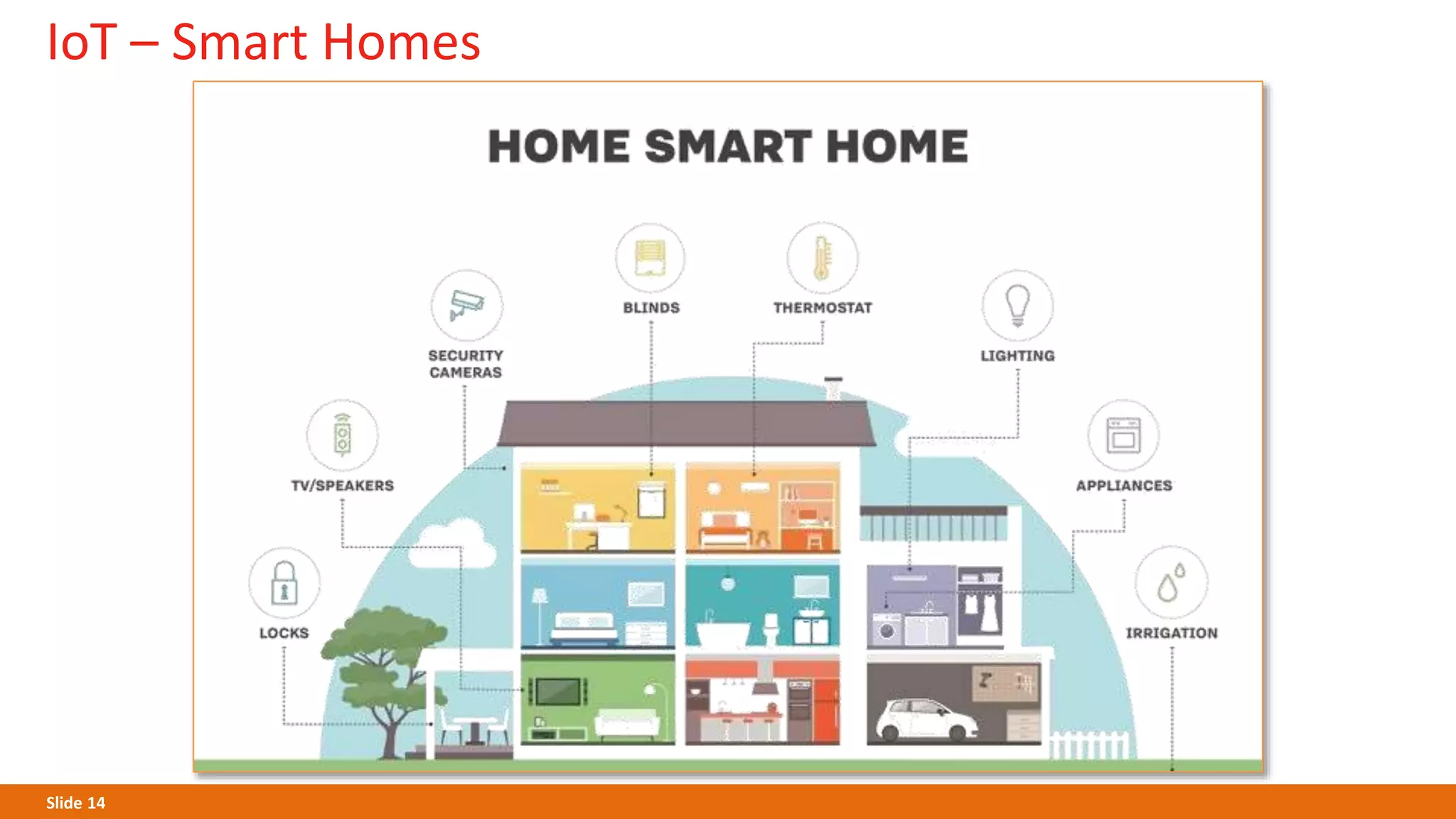 IoT – Smart Homes

HOME SMART HOME

BLINDS

THERMOSTAT

SECURITY CAMERAS

LIGHTING

TV/SPEAKERS

APPLIANCES

LOCKS

IRRIGATION

Slide 14